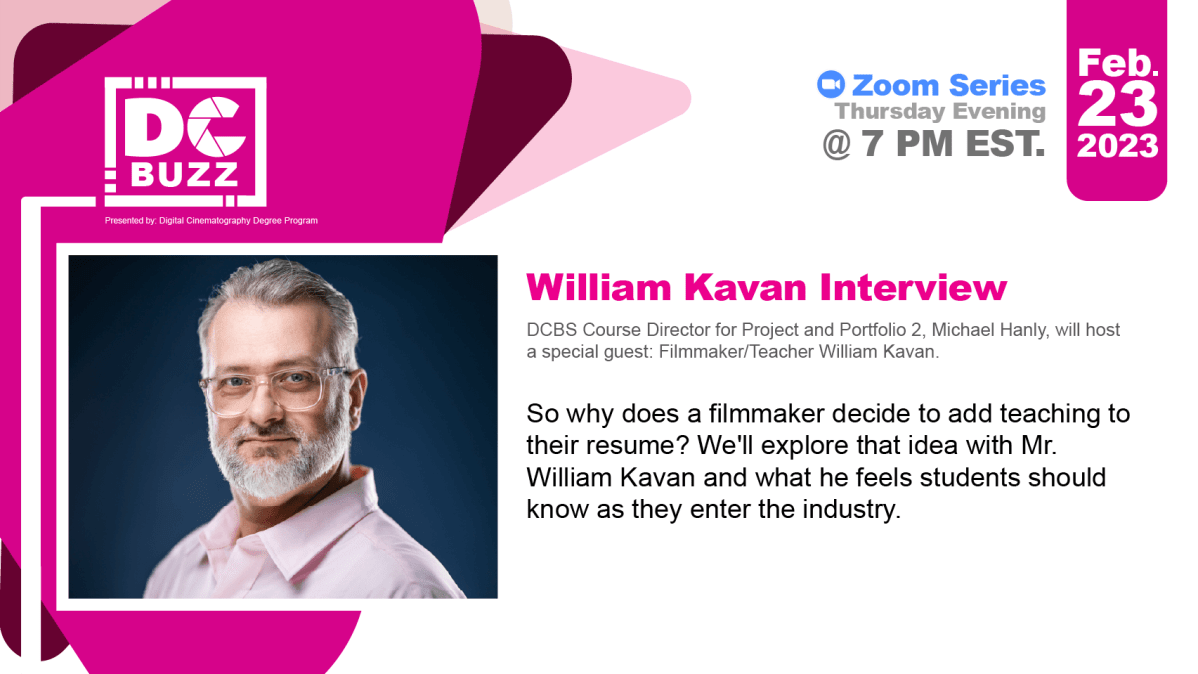 DC BUZZ
Presented by: Digital Cinematography Degree Program

Zoom Series
Thursday Evening
@ 7 PM EST.

Feb.
23
2023

William Kavan Interview

DCBS Course Director for Project and Portfolio 2, Michael Hanly, will host a special guest: Filmmaker/Teacher William Kavan.

So why does a filmmaker decide to add teaching to their resume? We'll explore that idea with Mr. William Kavan and what he feels students should know as they enter the industry.